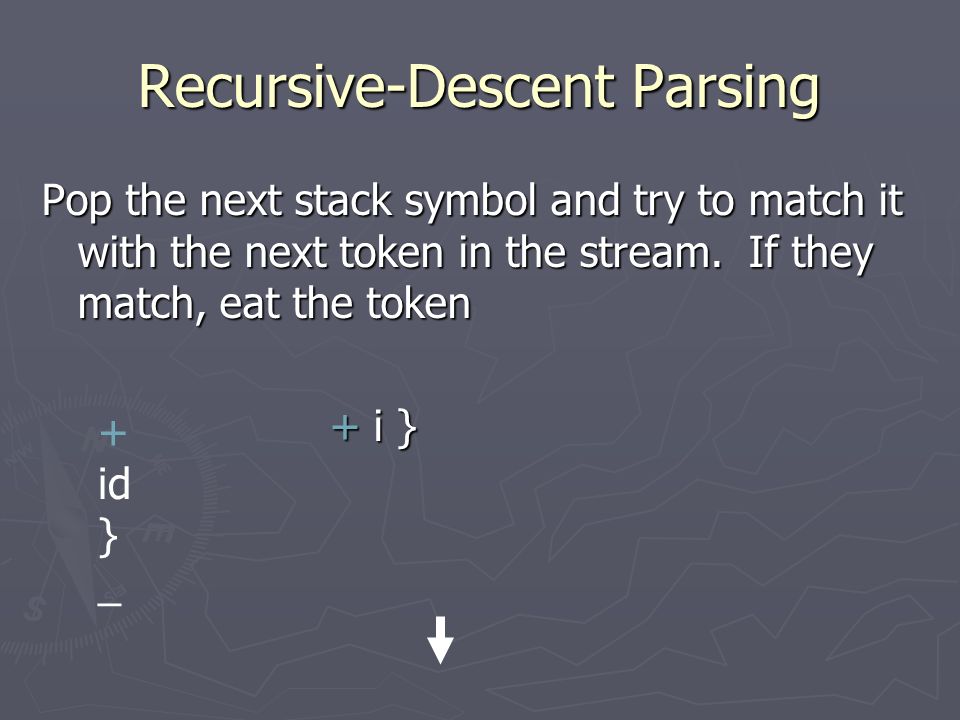 Recursive-Descent Parsing

Pop the next stack symbol and try to match it with the next token in the stream. If they match, eat the token

+
id
}
_

+ i }